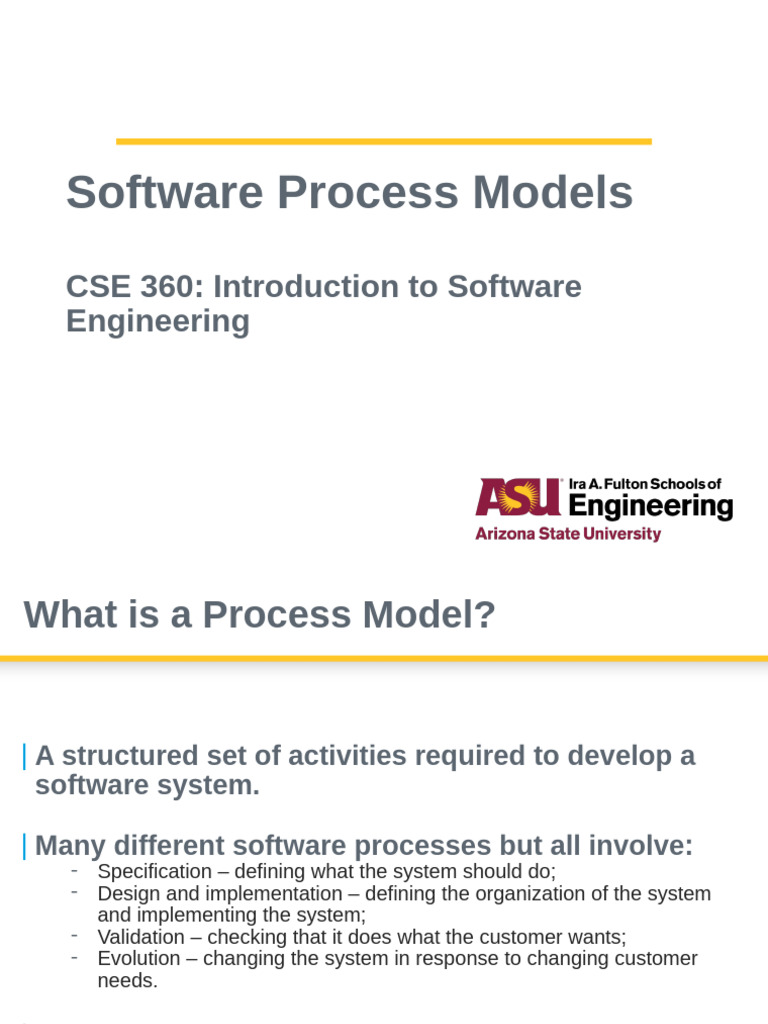 Software Process Models

CSE 360: Introduction to Software Engineering

ASU Ira A. Fulton Schools of Engineering
Arizona State University

What is a Process Model?

A structured set of activities required to develop a software system.

Many different software processes but all involve:
- Specification – defining what the system should do;
- Design and implementation – defining the organization of the system and implementing the system;
- Validation – checking that it does what the customer wants;
- Evolution – changing the system in response to changing customer needs.